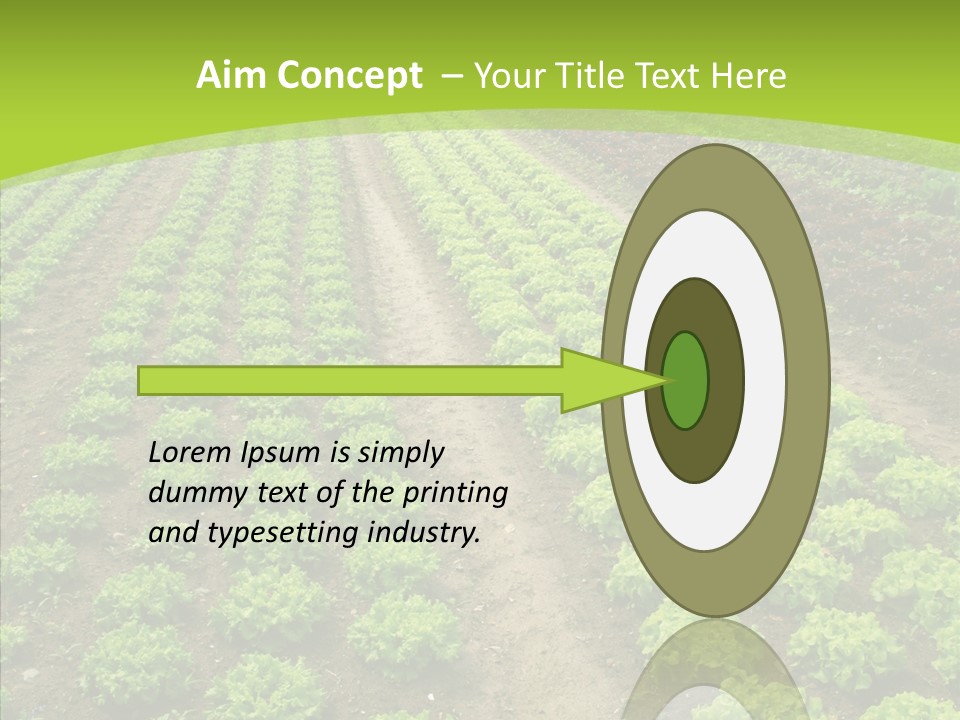 Aim Concept – Your Title Text Here

Lorem Ipsum is simply dummy text of the printing and typesetting industry.